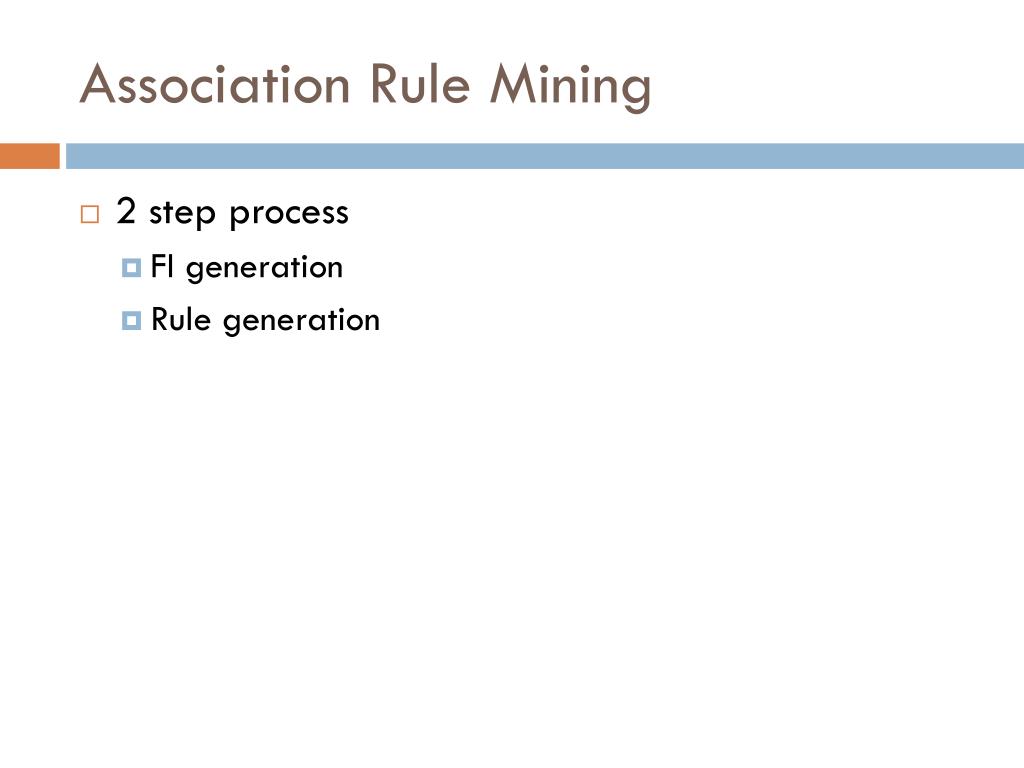 Association Rule Mining

2 step process

FI generation

Rule generation